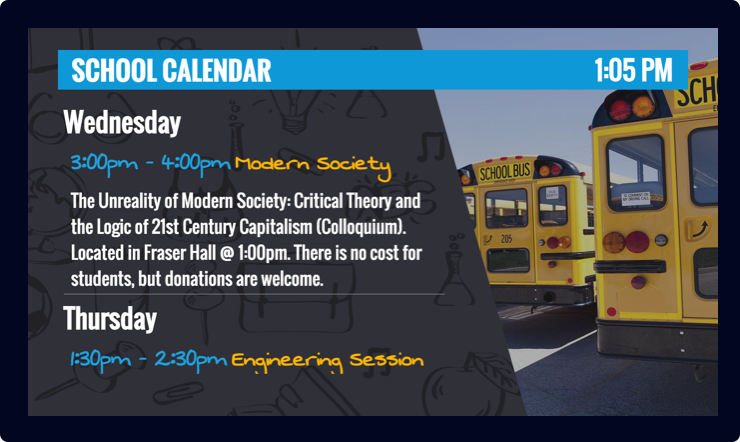 SCHOOL CALENDAR 1:05 PM

Wednesday

3:00pm - 4:00pm Modern Society

The Unreality of Modern Society: Critical Theory and the Logic of 21st Century Capitalism (Colloquium). Located in Fraser Hall @ 1:00pm. There is no cost for students, but donations are welcome.

Thursday

1:30pm - 2:30pm Engineering Session

SCHOOL BUS

205

SCH